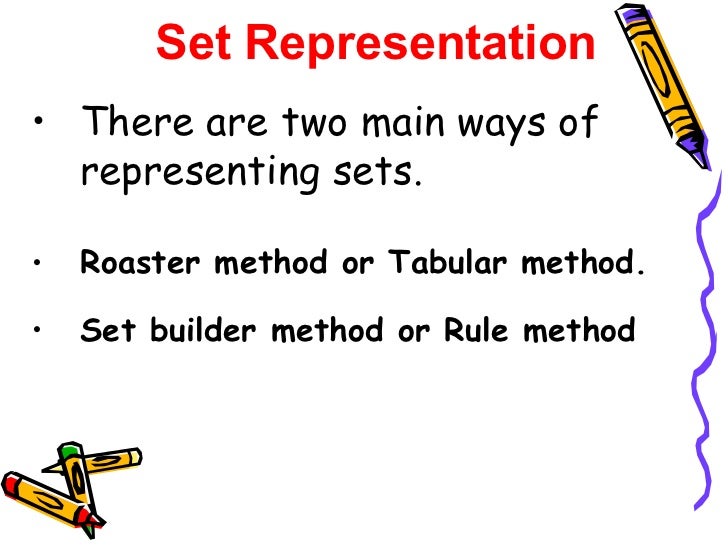 Set Representation

• There are two main ways of representing sets.

• Roaster method or Tabular method.

• Set builder method or Rule method